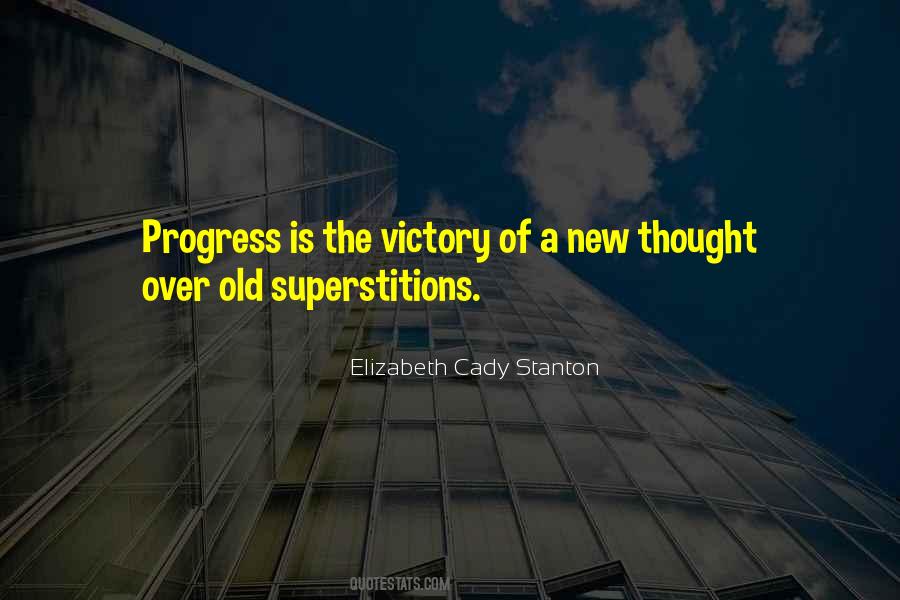 Progress is the victory of a new thought over old superstitions.

Elizabeth Cady Stanton

QUOTESTATS.COM